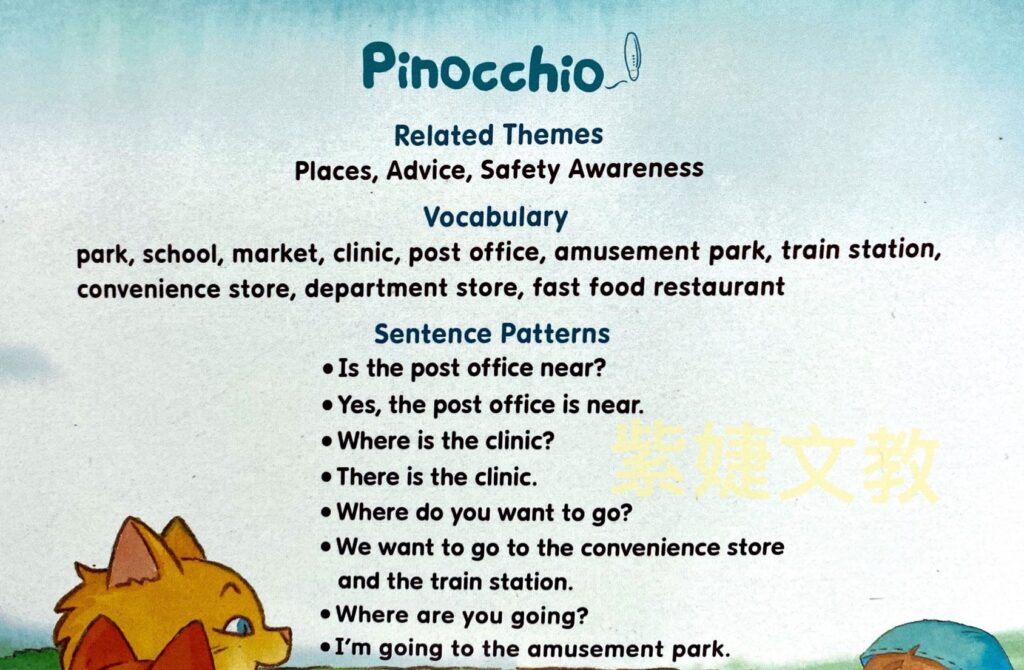 Pinocchio

Related Themes
Places, Advice, Safety Awareness

Vocabulary
park, school, market, clinic, post office, amusement park, train station, convenience store, department store, fast food restaurant

Sentence Patterns
• Is the post office near?
• Yes, the post office is near.
• Where is the clinic?
• There is the clinic.
• Where do you want to go?
• We want to go to the convenience store and the train station.
• Where are you going?
• I'm going to the amusement park.

紫婕文教